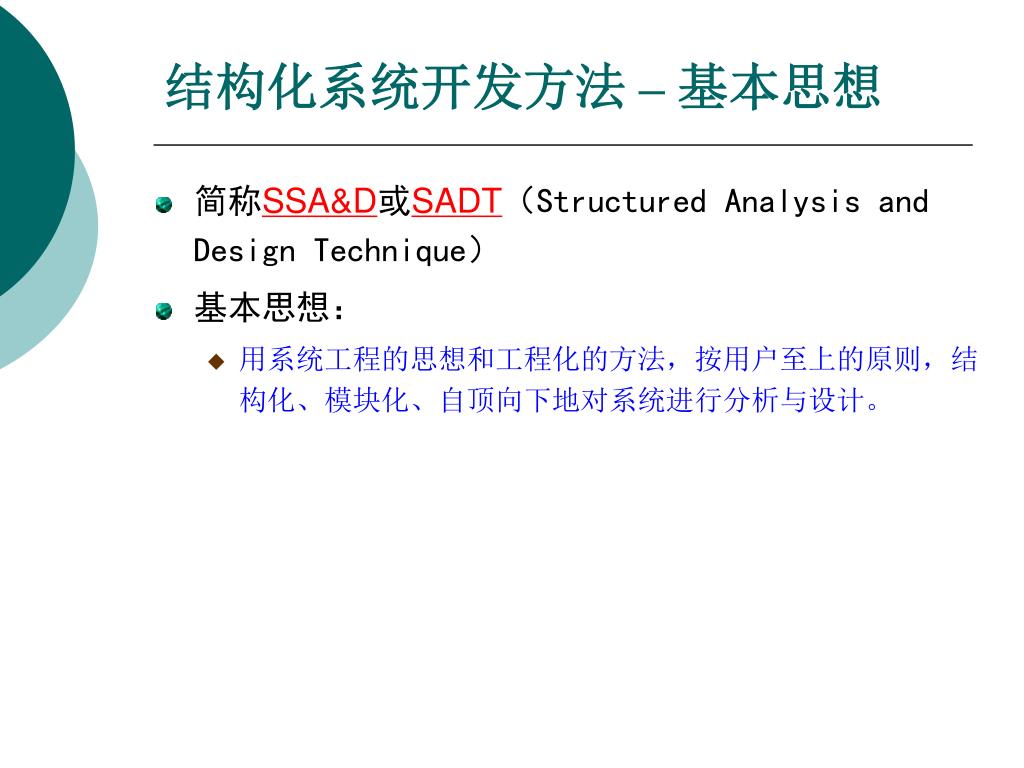 结构化系统开发方法 – 基本思想

简称SSA&D或SADT（Structured Analysis and Design Technique）

基本思想：

用系统工程的思想和工程化的方法，按用户至上的原则，结构化、模块化、自顶向下地对系统进行分析与设计。